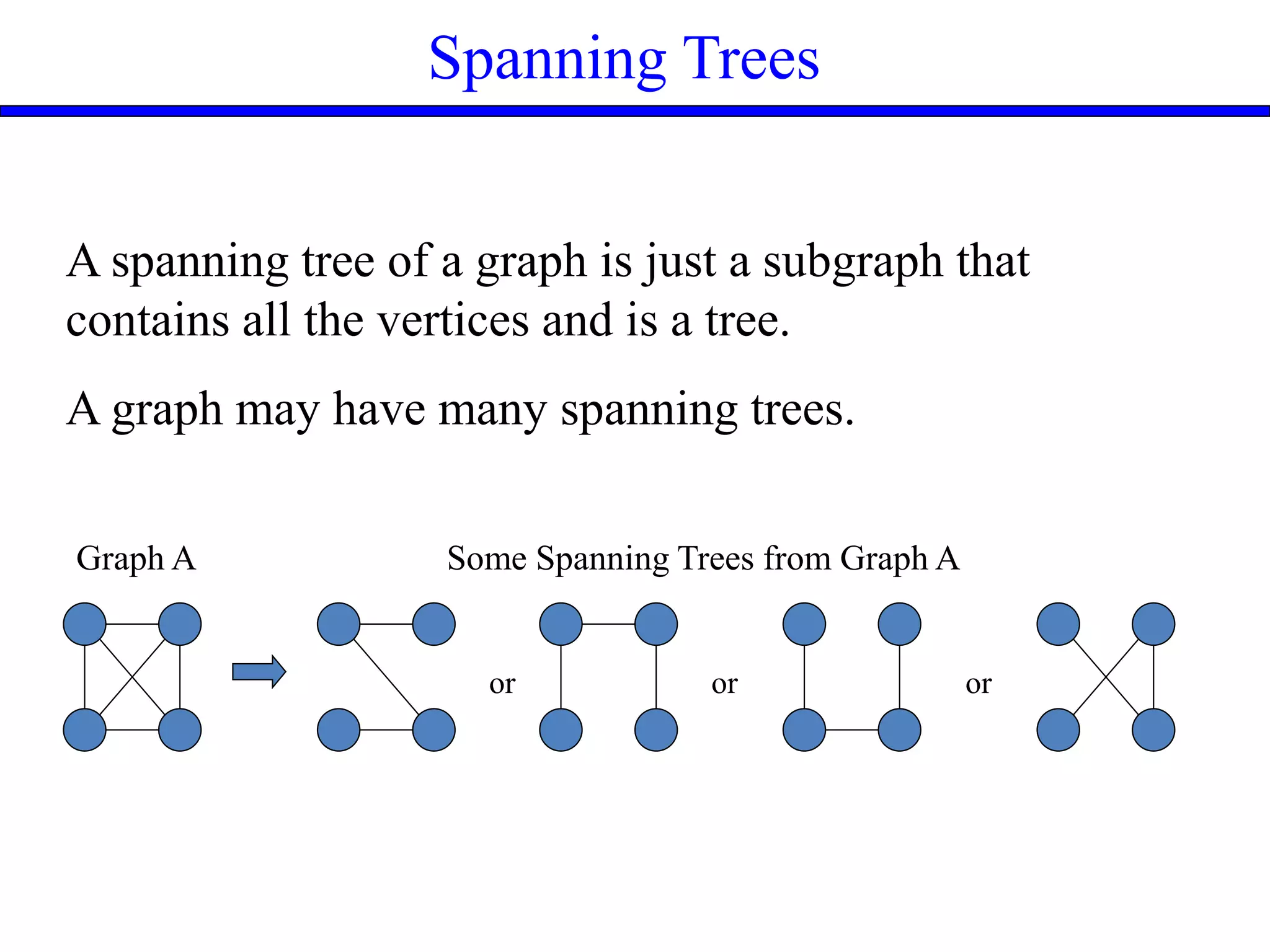 Spanning Trees

A spanning tree of a graph is just a subgraph that contains all the vertices and is a tree.

A graph may have many spanning trees.

Graph A

Some Spanning Trees from Graph A

or

or

or